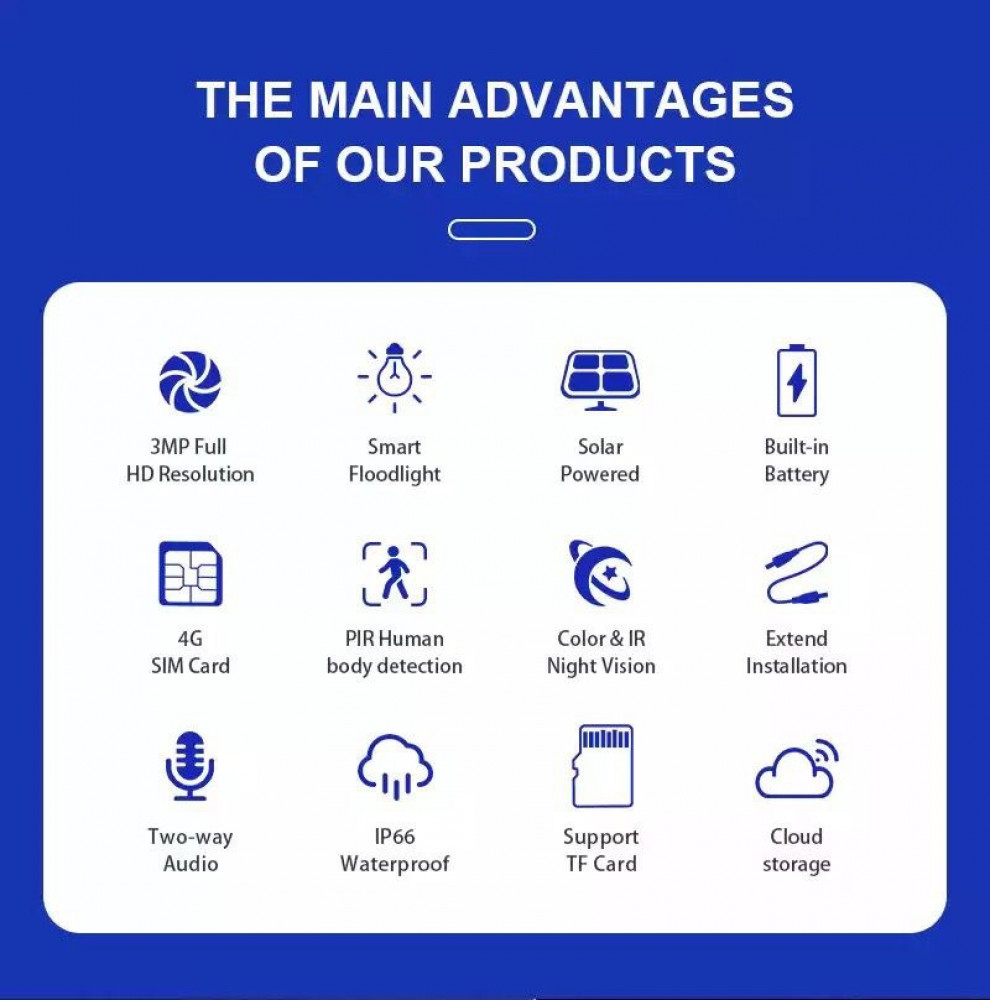 THE MAIN ADVANTAGES OF OUR PRODUCTS

3MP Full HD Resolution

Smart Floodlight

Solar Powered

Built-in Battery

4G SIM Card

PIR Human body detection

Color & IR Night Vision

Extend Installation

Two-way Audio

IP66 Waterproof

Support TF Card

Cloud storage